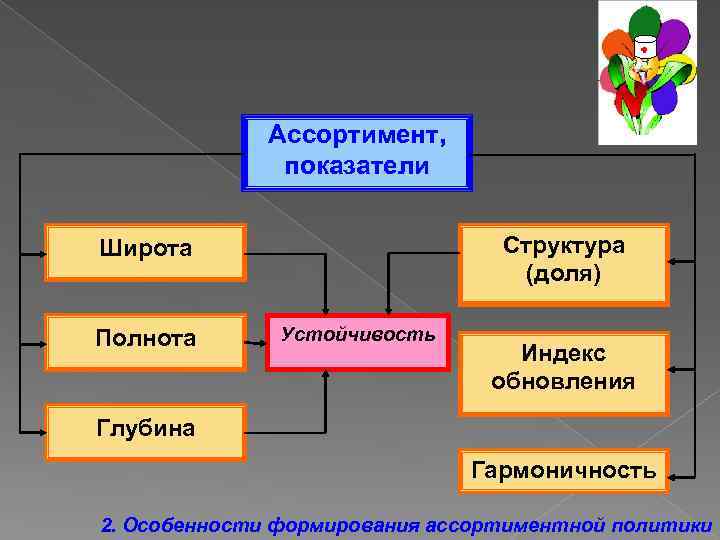 Ассортимент, показатели

Широта

Полнота

Глубина

Устойчивость

Структура (доля)

Индекс обновления

Гармоничность

2. Особенности формирования ассортиментной политики